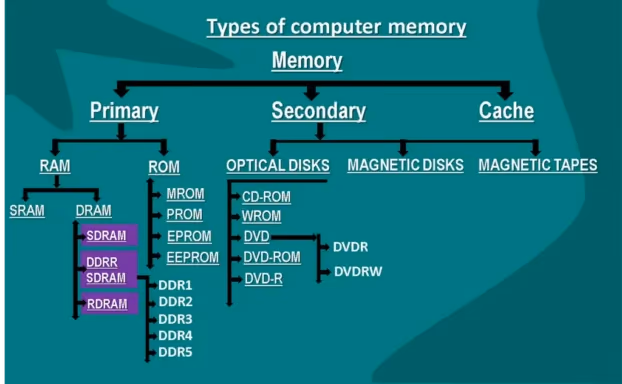 Types of computer memory

Memory

Primary

Secondary

Cache

RAM

ROM

OPTICAL DISKS

MAGNETIC DISKS

MAGNETIC TAPES

SRAM

DRAM

SDRAM

DDRR SDRAM

RDRAM

DDR1

DDR2

DDR3

DDR4

DDR5

MROM

PROM

EPROM

EEPROM

CD-ROM

WROM

DVD

DVD-ROM

DVD-R

DVDR

DVDRW